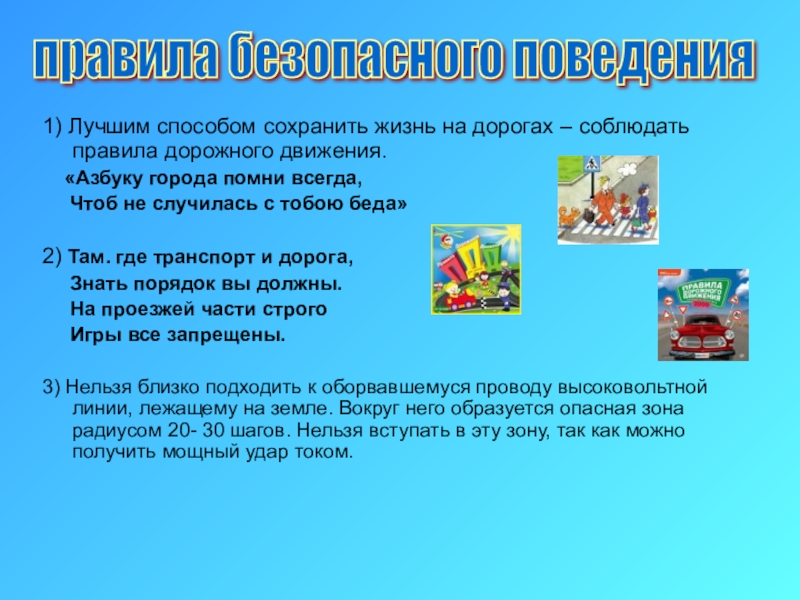 правила безопасного поведения

1) Лучшим способом сохранить жизнь на дорогах – соблюдать правила дорожного движения.
«Азбуку города помни всегда,
Чтоб не случилась с тобою беда»

2) Там. где транспорт и дорога,
Знать порядок вы должны.
На проезжей части строго
Игры все запрещены.

ПРАВИЛА ДОРОЖНОГО ДВИЖЕНИЯ

3) Нельзя близко подходить к оборвавшемуся проводу высоковольтной линии, лежащему на земле. Вокруг него образуется опасная зона радиусом 20- 30 шагов. Нельзя вступать в эту зону, так как можно получить мощный удар током.